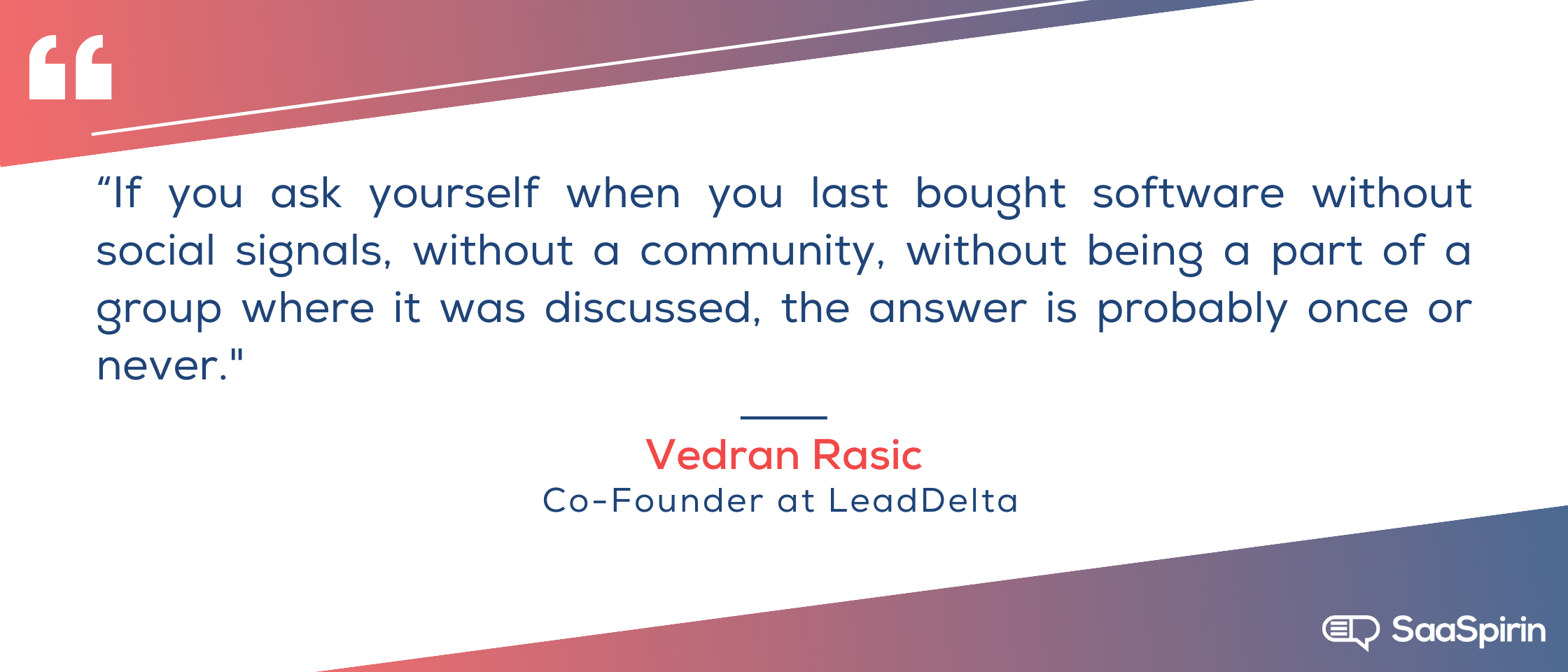 “If you ask yourself when you last bought software without social signals, without a community, without being a part of a group where it was discussed, the answer is probably once or never."

Vedran Rasic
Co-Founder at LeadDelta

SaaSpirin